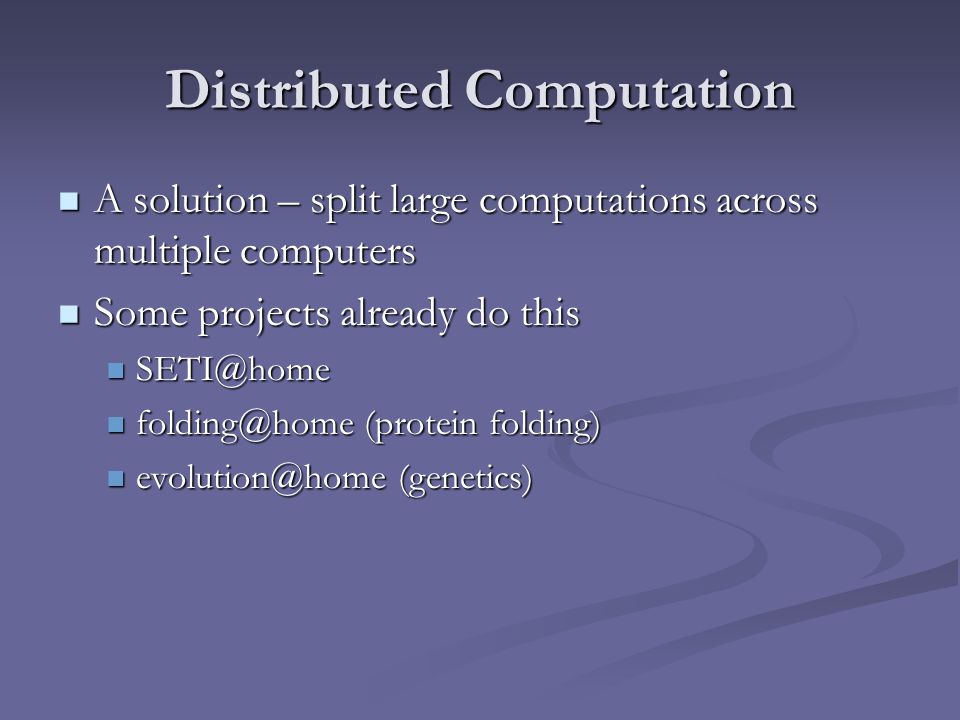 Distributed Computation

A solution – split large computations across multiple computers

Some projects already do this

SETI@home

folding@home (protein folding)

evolution@home (genetics)